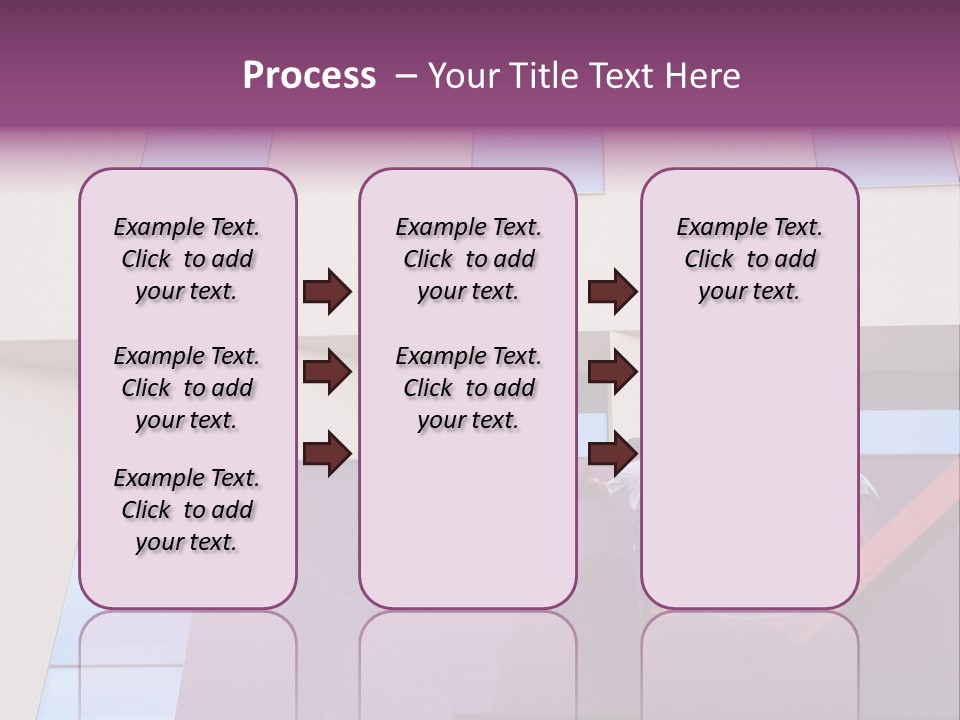 Process – Your Title Text Here

Example Text. Click to add your text.

Example Text. Click to add your text.

Example Text. Click to add your text.

Example Text. Click to add your text.

Example Text. Click to add your text.

Example Text. Click to add your text.